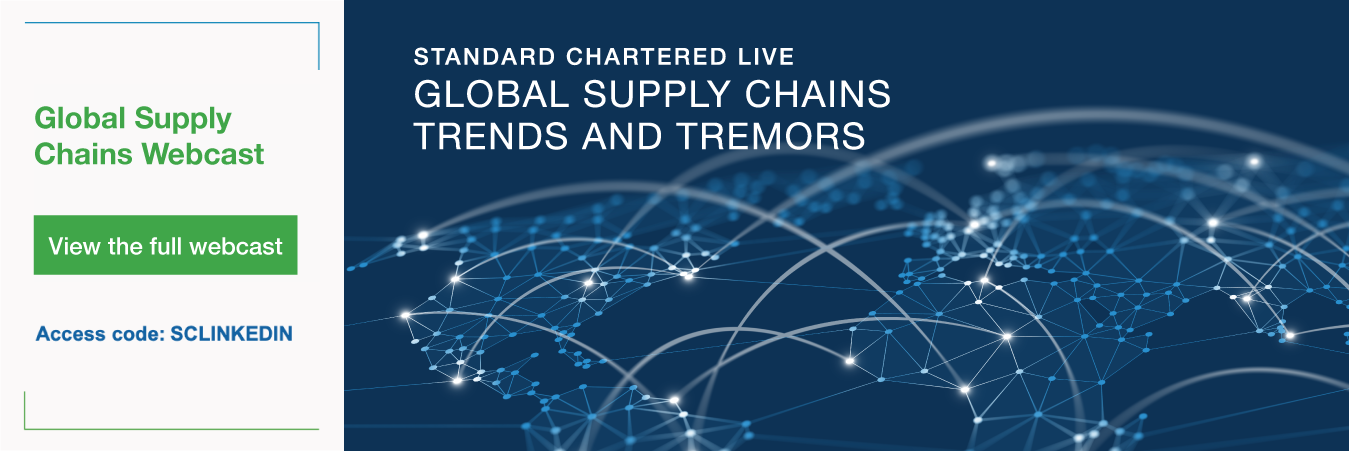 Global Supply Chains Webcast

View the full webcast

Access code: SCLINKEDIN

STANDARD CHARTERED LIVE

GLOBAL SUPPLY CHAINS TRENDS AND TREMORS